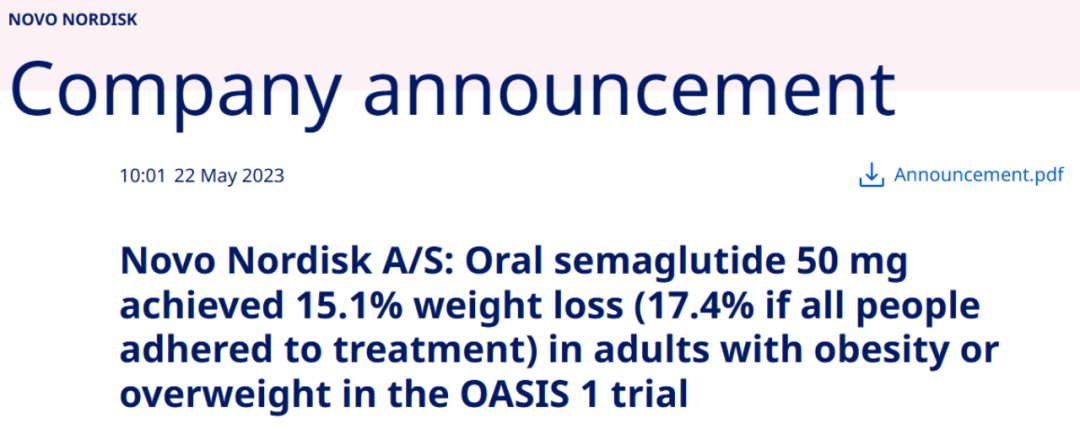 NOVO NORDISK

Company announcement

10:01 22 May 2023

Announcement.pdf

Novo Nordisk A/S: Oral semaglutide 50 mg achieved 15.1% weight loss (17.4% if all people adhered to treatment) in adults with obesity or overweight in the OASIS 1 trial